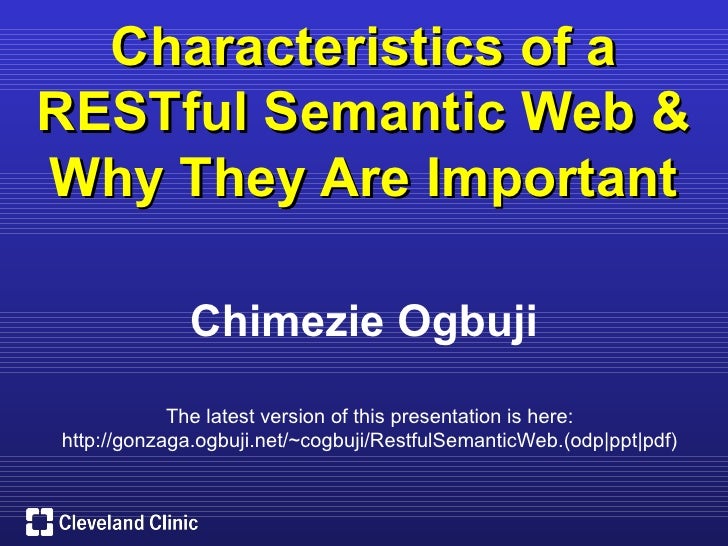 Characteristics of a RESTful Semantic Web & Why They Are Important

Chimezie Ogbuji

The latest version of this presentation is here: http://gonzaga.ogbuji.net/~cogbuji/RestfulSemanticWeb.(odp|ppt|pdf)

Cleveland Clinic